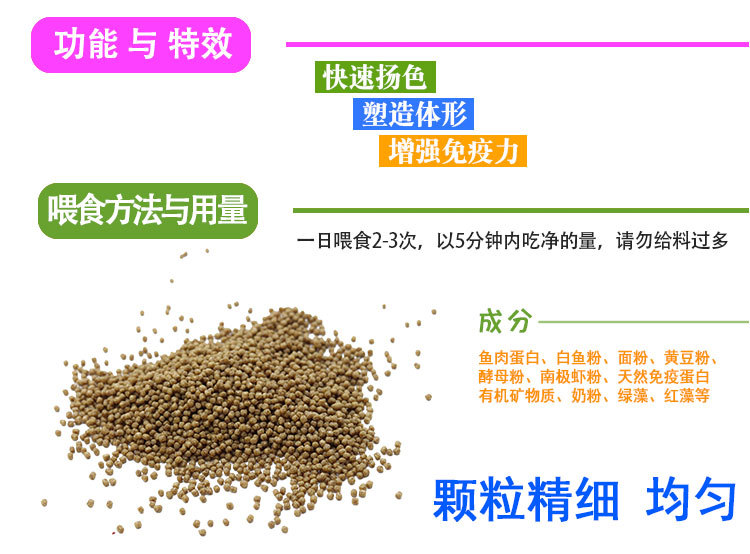 功能 与 特效

快速扬色

塑造体形

增强免疫力

喂食方法与用量

一日喂食2-3次，以5分钟内吃净的量，请勿给料过多

成分

鱼肉蛋白、白鱼粉、面粉、黄豆粉、酵母粉、南极虾粉、天然免疫蛋白有机矿物质、奶粉、绿藻、红藻等

颗粒精细 均匀